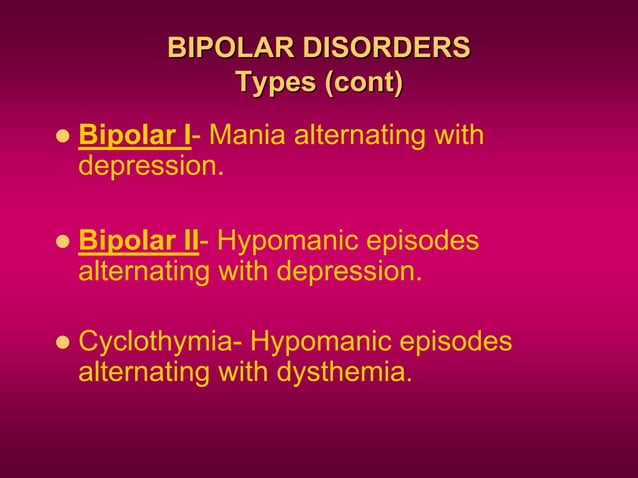 BIPOLAR DISORDERS
Types (cont)

● Bipolar I- Mania alternating with depression.

● Bipolar II- Hypomanic episodes alternating with depression.

● Cyclothymia- Hypomanic episodes alternating with dysthemia.